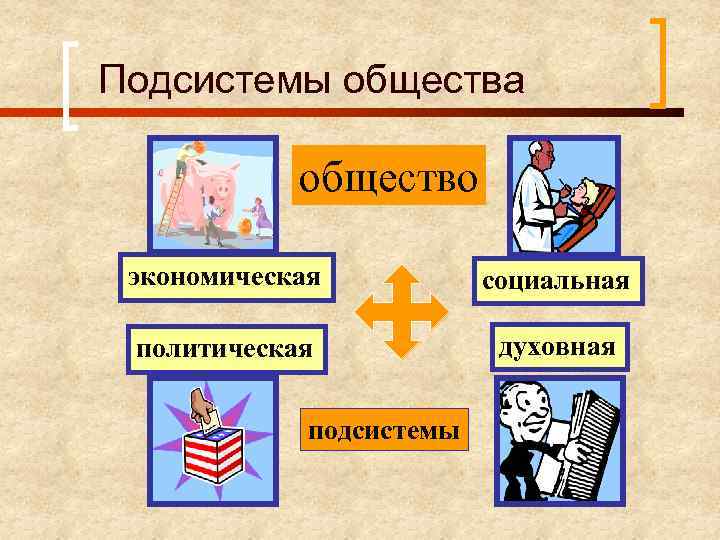 Подсистемы общества

общество

экономическая

социальная

политическая

духовная

подсистемы